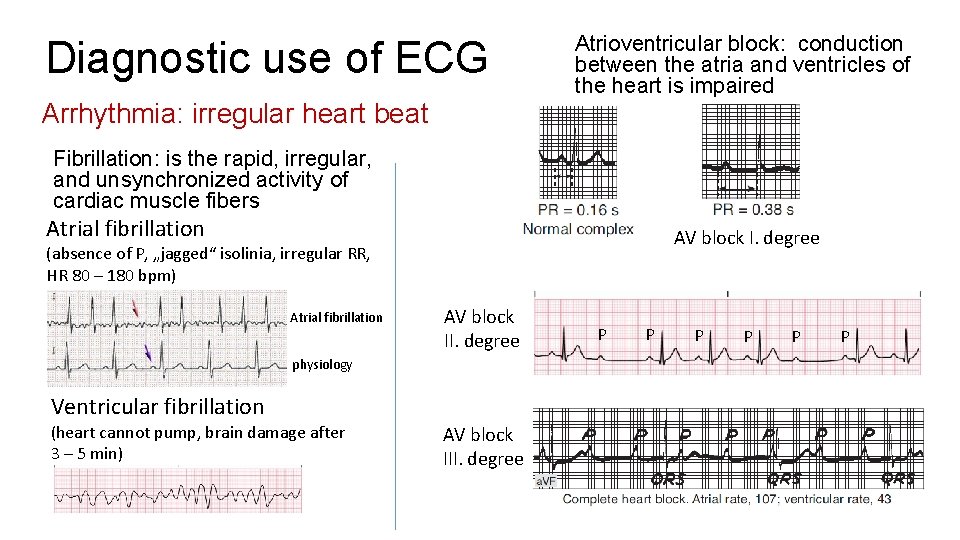 Diagnostic use of ECG

Arrhythmia: irregular heart beat

Fibrillation: is the rapid, irregular, and unsynchronized activity of cardiac muscle fibers

Atrial fibrillation

(absence of P, „jagged“ isolinia, irregular RR, HR 80 – 180 bpm)

Atrial fibrillation

physiology

Ventricular fibrillation

(heart cannot pump, brain damage after 3 – 5 min)

Atrioventricular block: conduction between the atria and ventricles of the heart is impaired

PR = 0.16 s
Normal complex

PR = 0.38 s

AV block I. degree

AV block II. degree

P P P P P P

AV block III. degree

P P P P P P P

aVF

QRS QRS QRS

Complete heart block. Atrial rate, 107; ventricular rate, 43